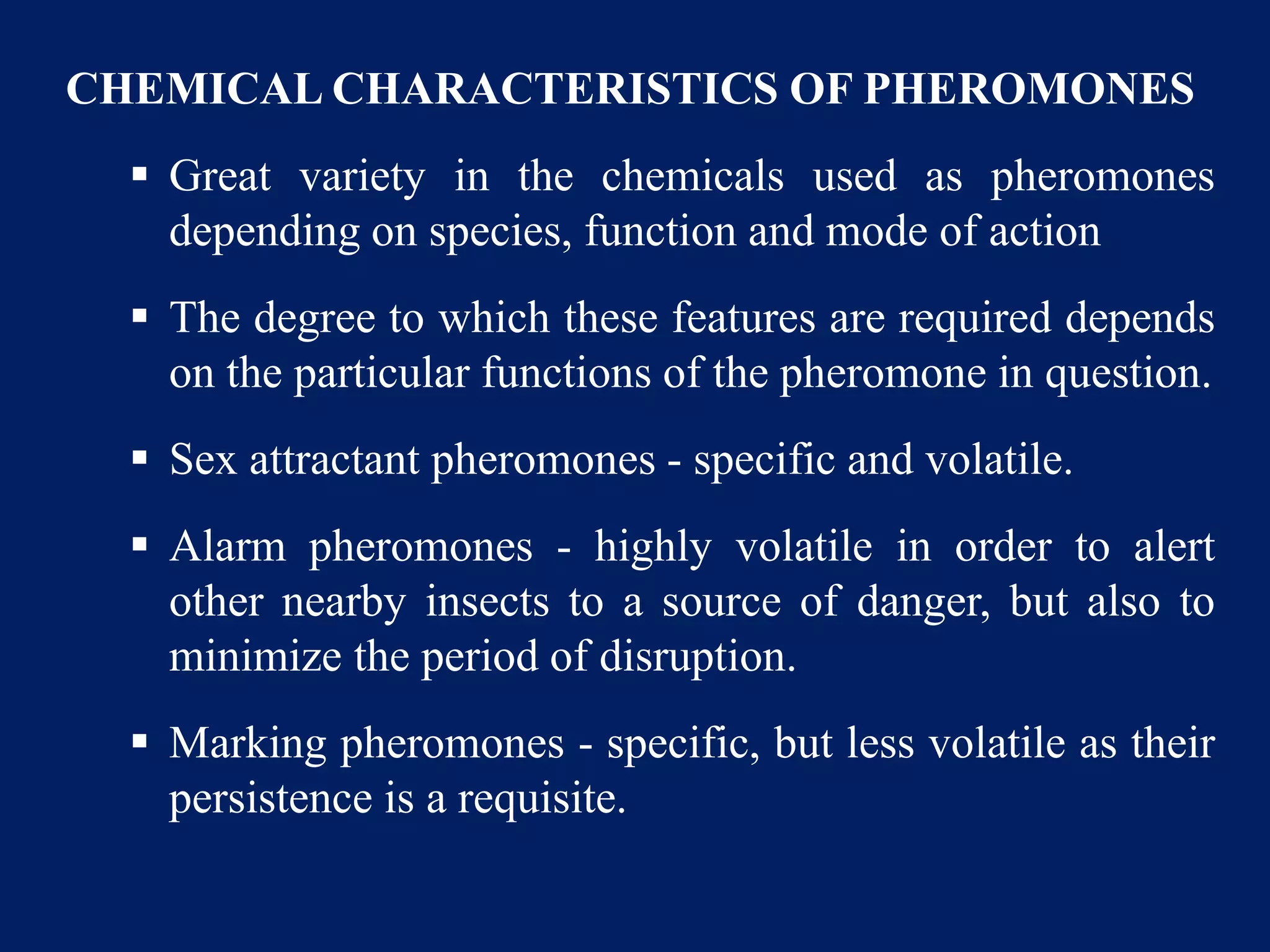 CHEMICAL CHARACTERISTICS OF PHEROMONES

▪ Great variety in the chemicals used as pheromones depending on species, function and mode of action

▪ The degree to which these features are required depends on the particular functions of the pheromone in question.

▪ Sex attractant pheromones - specific and volatile.

▪ Alarm pheromones - highly volatile in order to alert other nearby insects to a source of danger, but also to minimize the period of disruption.

▪ Marking pheromones - specific, but less volatile as their persistence is a requisite.